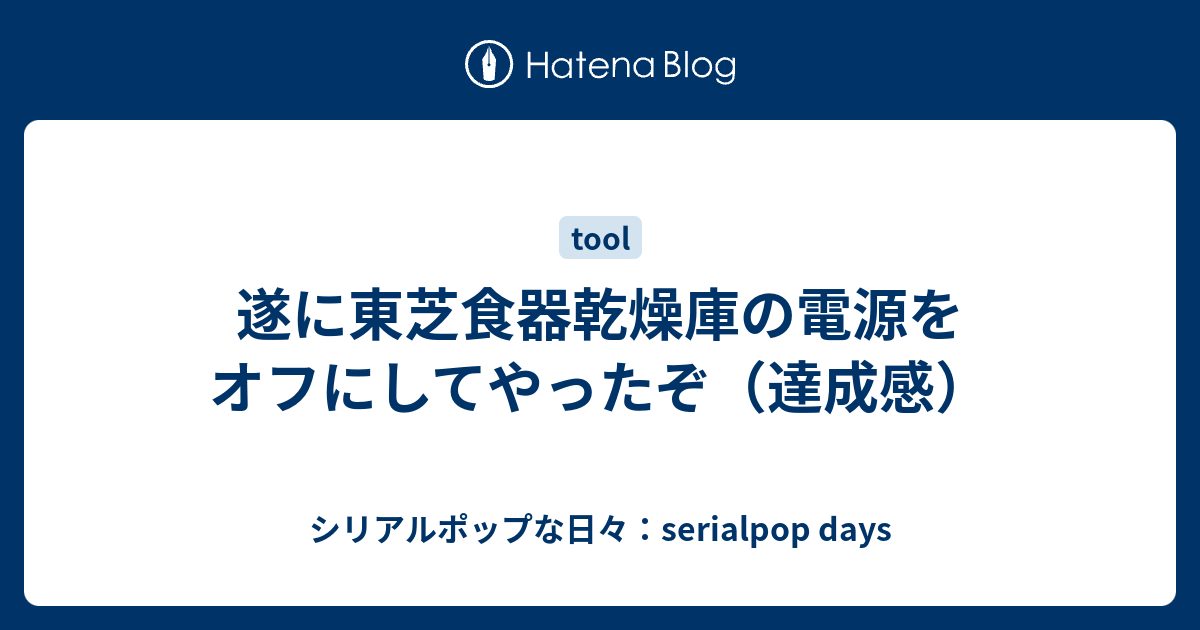 Hatena Blog

tool

遂に東芝食器乾燥庫の電源をオフにしてやったぞ（達成感）

シリアルポップな日々：serialpop days